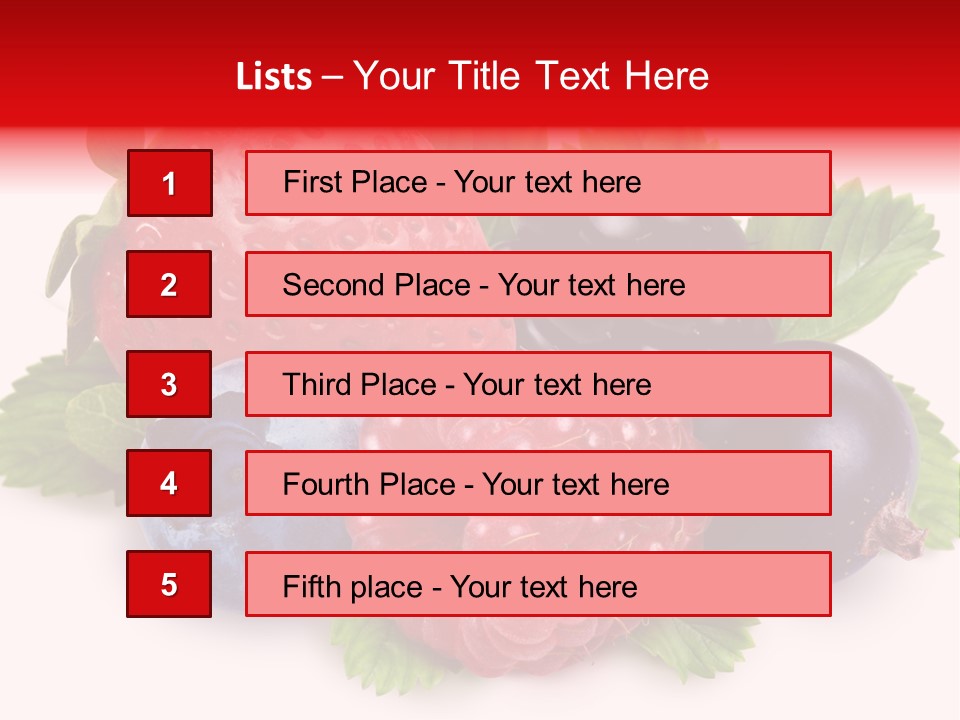 Lists – Your Title Text Here

1

First Place - Your text here

2

Second Place - Your text here

3

Third Place - Your text here

4

Fourth Place - Your text here

5

Fifth place - Your text here